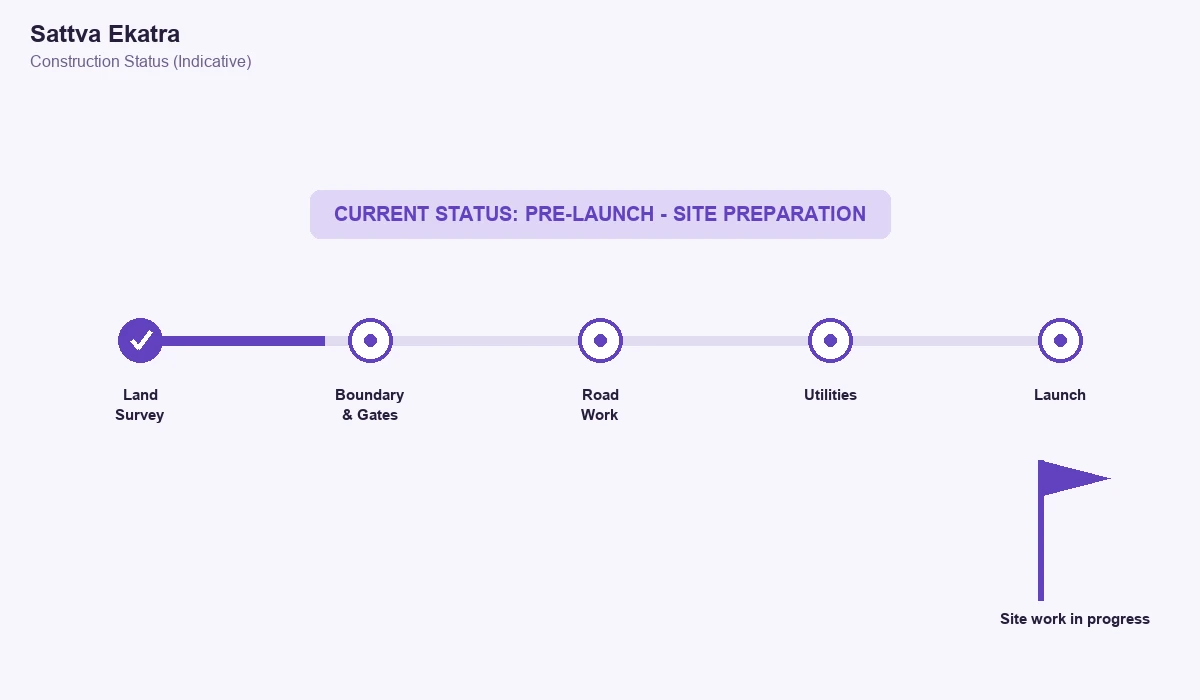 Sattva Ekatra
Construction Status (Indicative)

CURRENT STATUS: PRE-LAUNCH - SITE PREPARATION

Land Survey

Boundary & Gates

Road Work

Utilities

Launch

Site work in progress